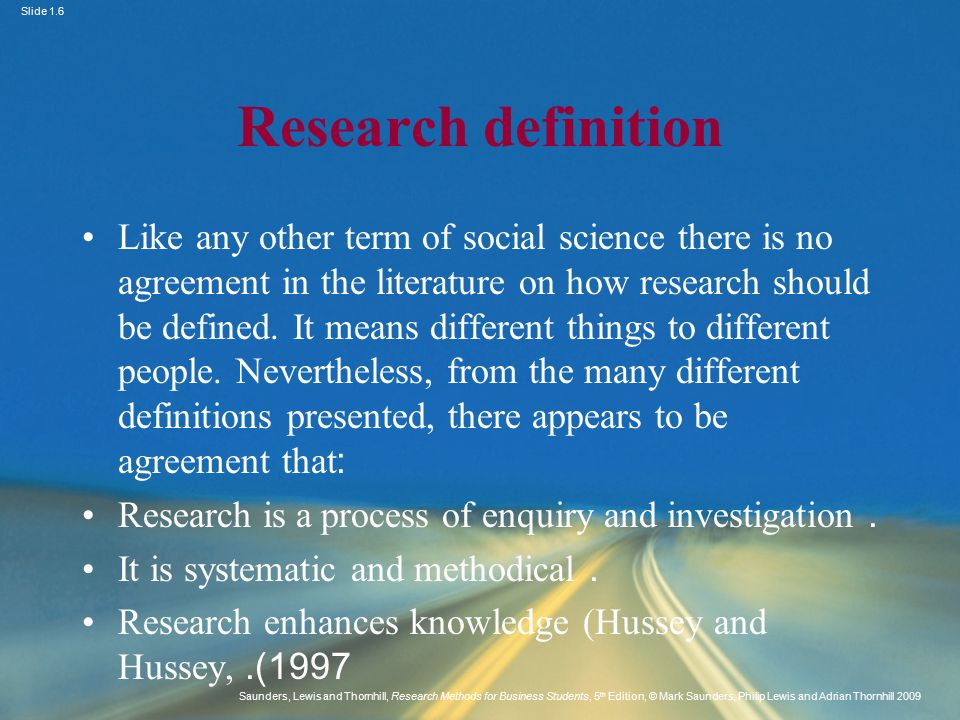 Slide 1.6

Research definition

• Like any other term of social science there is no agreement in the literature on how research should be defined. It means different things to different people. Nevertheless, from the many different definitions presented, there appears to be agreement that:

• Research is a process of enquiry and investigation .

• It is systematic and methodical .

• Research enhances knowledge (Hussey and Hussey, .(1997

Saunders, Lewis and Thornhill, Research Methods for Business Students, 5th Edition, © Mark Saunders, Philip Lewis and Adrian Thornhill 2009